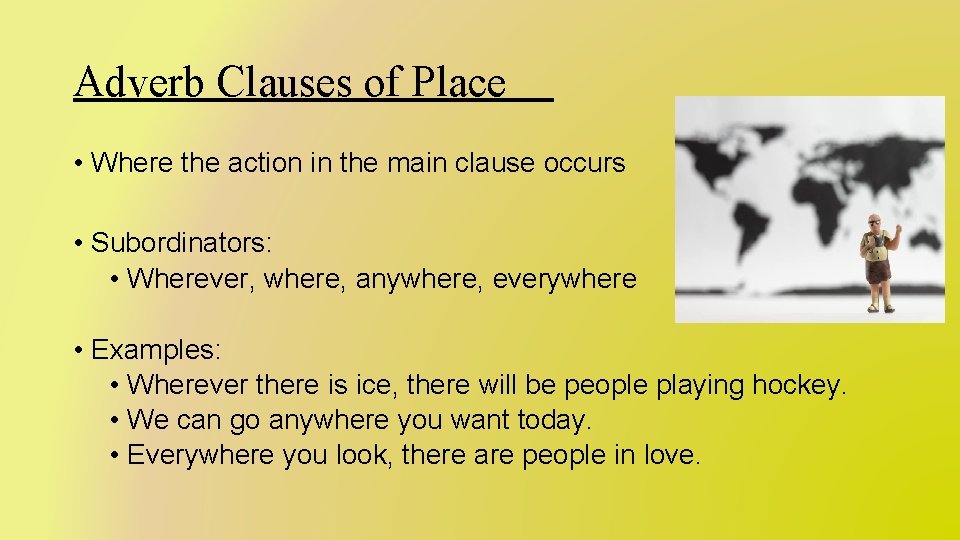 Adverb Clauses of Place

• Where the action in the main clause occurs

• Subordinators:
• Wherever, where, anywhere, everywhere

• Examples:
• Wherever there is ice, there will be people playing hockey.
• We can go anywhere you want today.
• Everywhere you look, there are people in love.